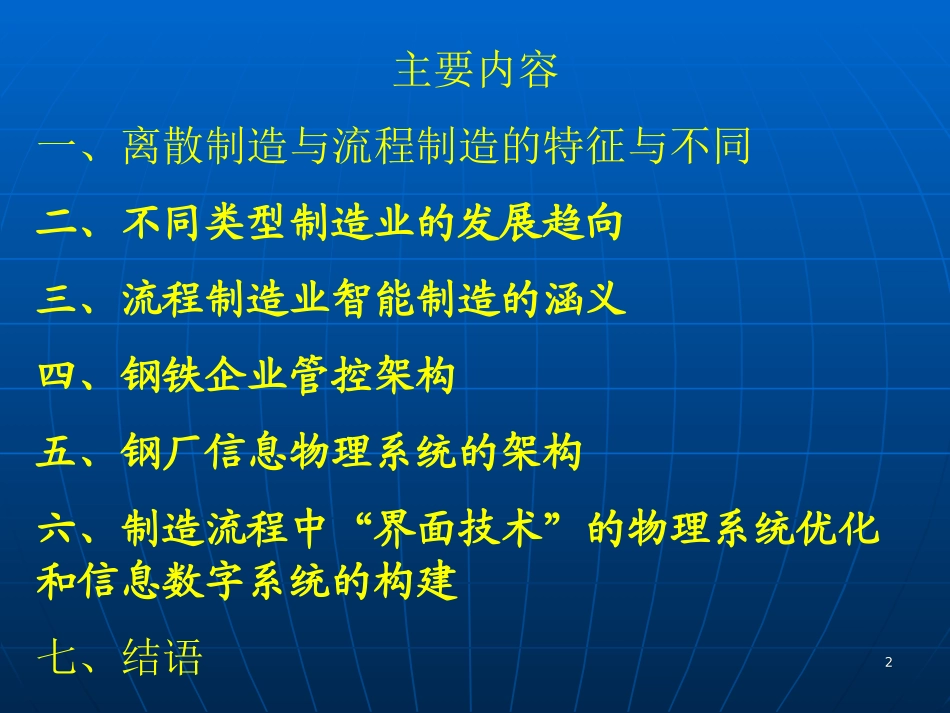 主要内容

一、离散制造与流程制造的特征与不同

二、不同类型制造业的发展趋向

三、流程制造业智能制造的涵义

四、钢铁企业管控架构

五、钢厂信息物理系统的架构

六、制造流程中“界面技术”的物理系统优化和信息数字系统的构建

七、结语

2